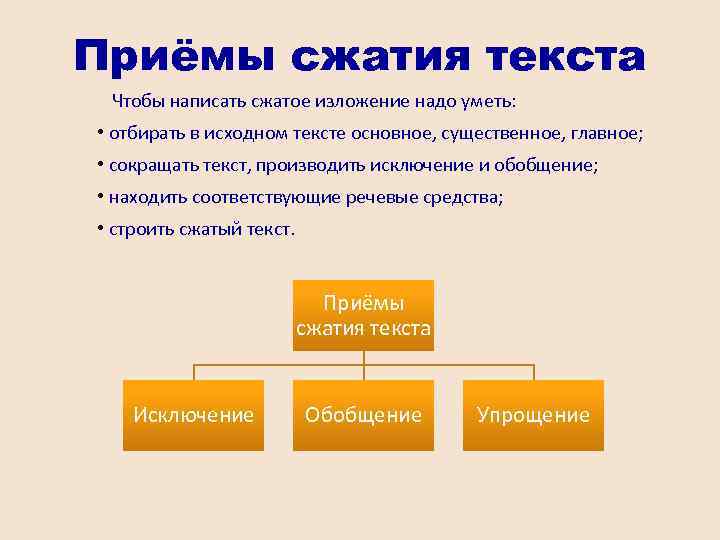 Приёмы сжатия текста

Чтобы написать сжатое изложение надо уметь:

• отбирать в исходном тексте основное, существенное, главное;

• сокращать текст, производить исключение и обобщение;

• находить соответствующие речевые средства;

• строить сжатый текст.

Приёмы сжатия текста

Исключение

Обобщение

Упрощение